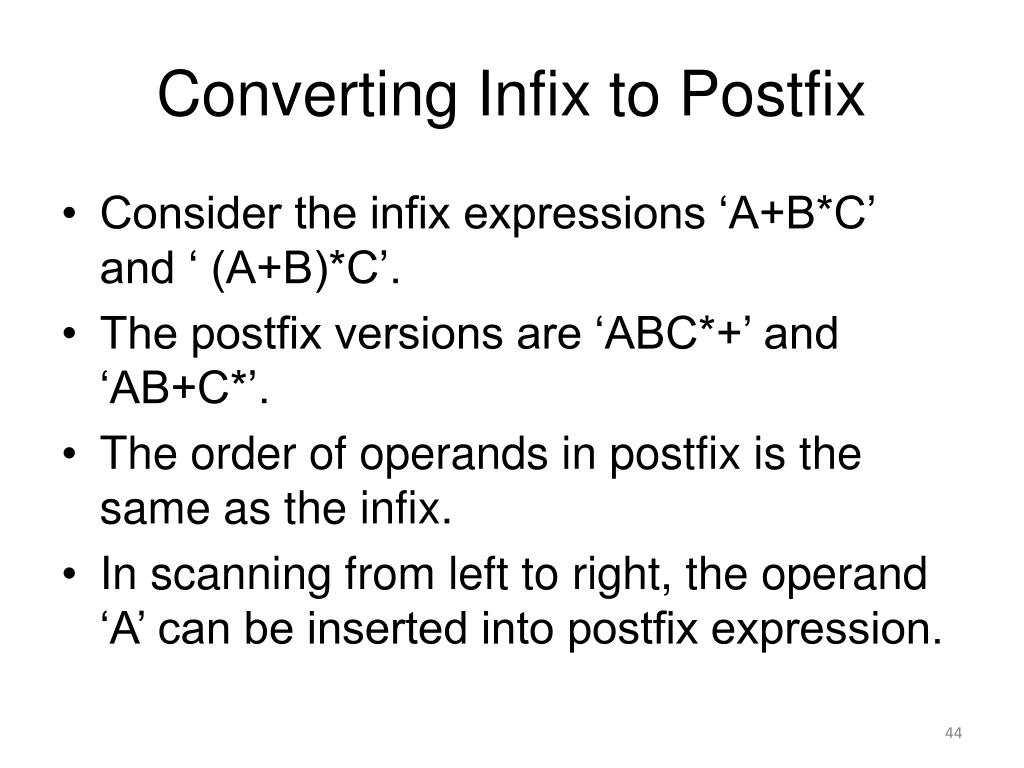 Converting Infix to Postfix

• Consider the infix expressions ‘A+B*C’ and ‘ (A+B)*C’.
• The postfix versions are ‘ABC*+’ and ‘AB+C*’.
• The order of operands in postfix is the same as the infix.
• In scanning from left to right, the operand ‘A’ can be inserted into postfix expression.

44